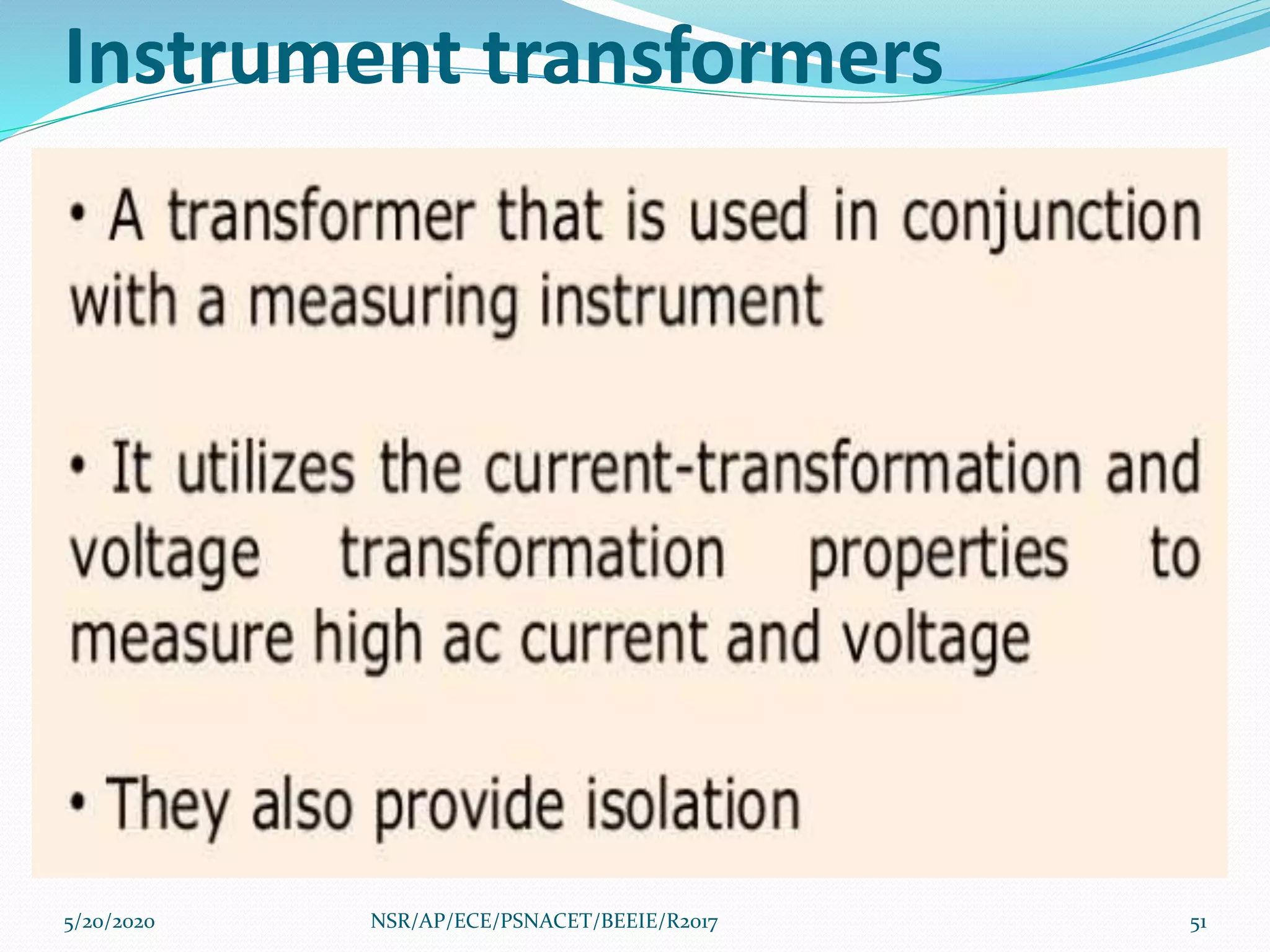 Instrument transformers

• A transformer that is used in conjunction with a measuring instrument

• It utilizes the current-transformation and voltage transformation properties to measure high ac current and voltage

• They also provide isolation

5/20/2020 NSR/AP/ECE/PSNACET/BEEIE/R2017 51